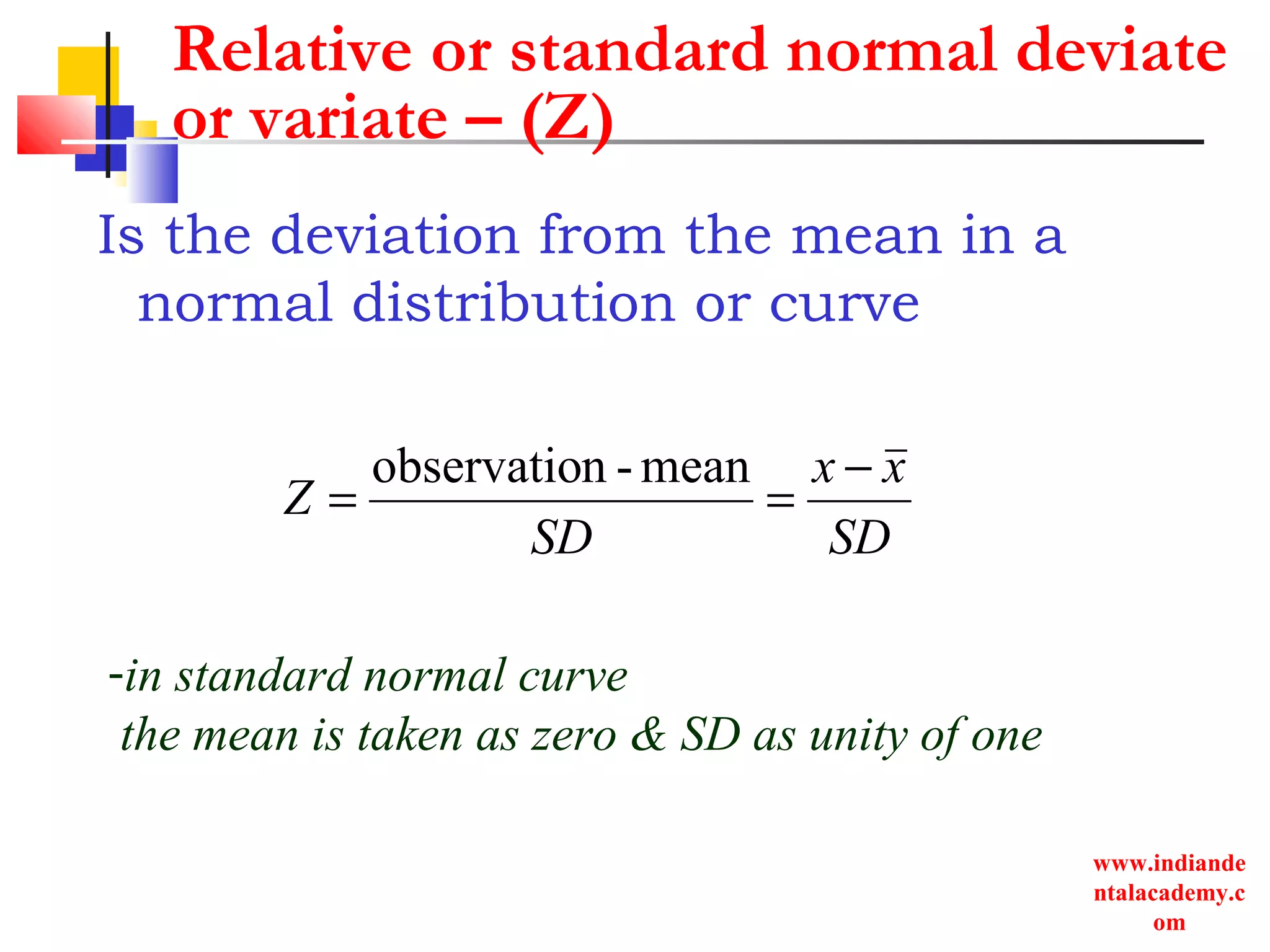 Relative or standard normal deviate or variate – (Z)

Is the deviation from the mean in a normal distribution or curve

$Z = \frac{\text{observation - mean}}{SD} = \frac{x - \bar{x}}{SD}$

-in standard normal curve
the mean is taken as zero & SD as unity of one

www.indiandentalacademy.com